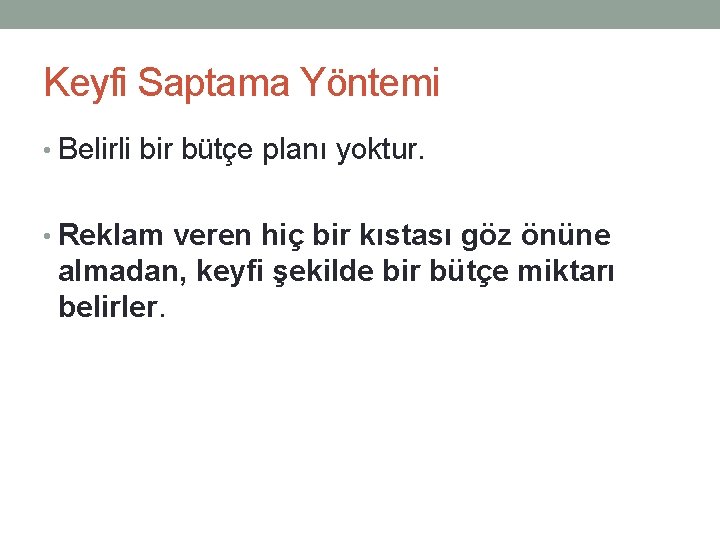 Keyfi Saptama Yöntemi

• Belirli bir bütçe planı yoktur.

• Reklam veren hiç bir kıstası göz önüne almadan, keyfi şekilde bir bütçe miktarı belirler.